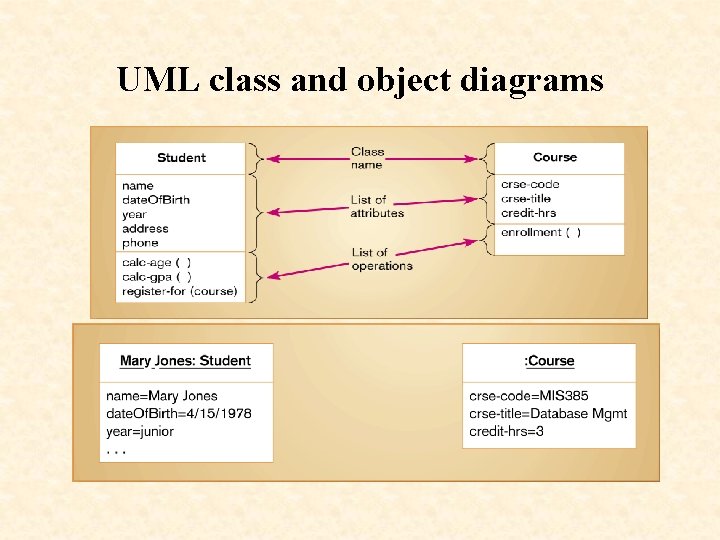 UML class and object diagrams

Student

name
dateOfBirth
year
address
phone

calc-age ( )
calc-gpa ( )
register-for (course)

Class name

List of attributes

List of operations

Course

crse-code
crse-title
credit-hrs

enrollment ( )

Mary Jones: Student

name=Mary Jones
dateOfBirth=4/15/1978
year=junior
. . .

:Course

crse-code=MIS385
crse-title=Database Mgmt
credit-hrs=3